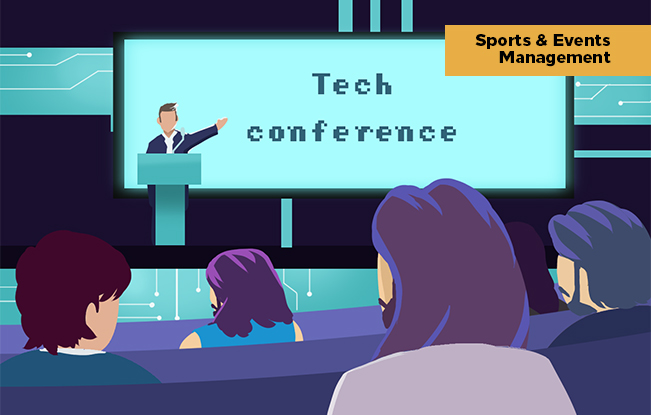 Sports & Events Management

Tech conference